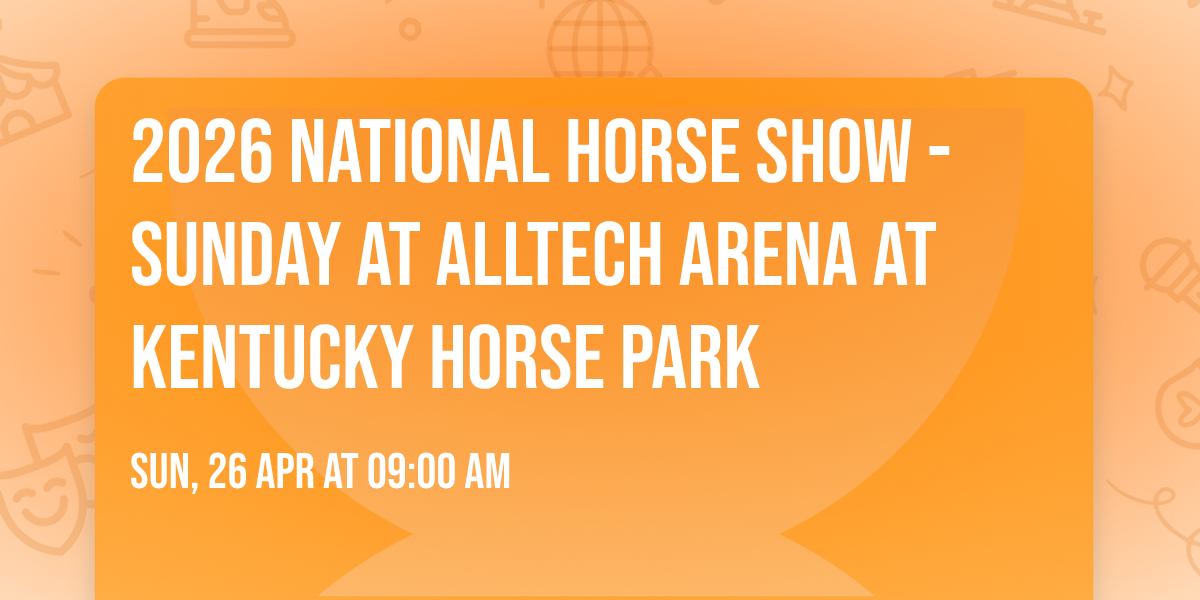 2026 NATIONAL HORSE SHOW - SUNDAY AT ALLTECH ARENA AT KENTUCKY HORSE PARK

SUN, 26 APR AT 09:00 AM